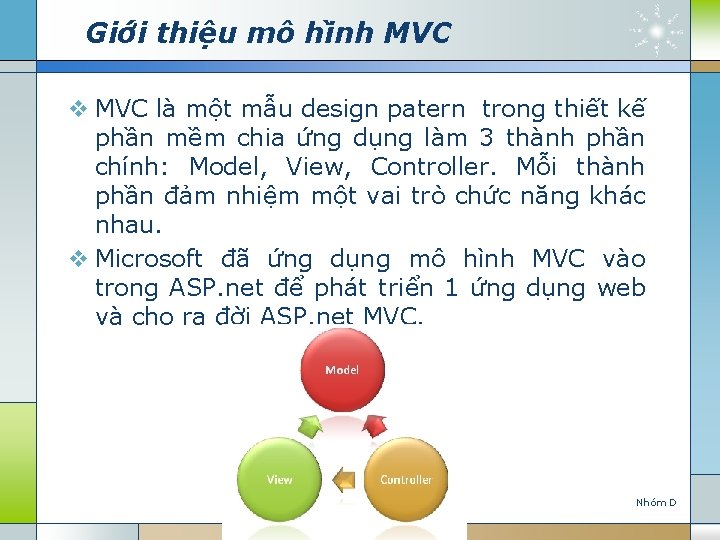 Giới thiệu mô hình MVC

❖ MVC là một mẫu design patern trong thiết kế phần mềm chia ứng dụng làm 3 thành phần chính: Model, View, Controller. Mỗi thành phần đảm nhiệm một vai trò chức năng khác nhau.

❖ Microsoft đã ứng dụng mô hình MVC vào trong ASP.net để phát triển 1 ứng dụng web và cho ra đời ASP.net MVC.

Model

View

Controller

Nhóm D